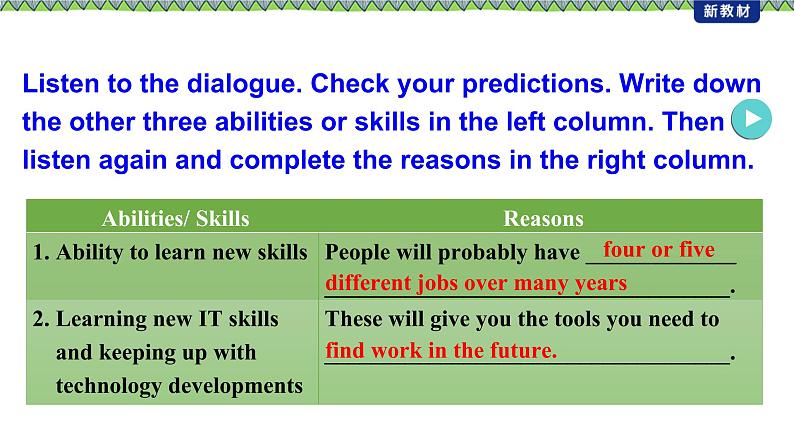 新教材

Listen to the dialogue. Check your predictions. Write down the other three abilities or skills in the left column. Then listen again and complete the reasons in the right column.

| Abilities/ Skills | Reasons |
|---|---|
| 1. Ability to learn new skills | People will probably have four or five different jobs over many years. |
| 2. Learning new IT skills and keeping up with technology developments | These will give you the tools you need to find work in the future. |